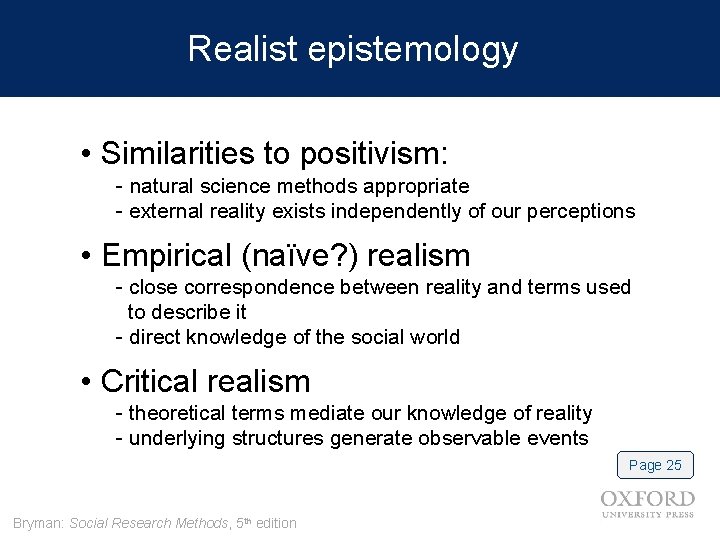 Realist epistemology

• Similarities to positivism:
- natural science methods appropriate
- external reality exists independently of our perceptions

• Empirical (naïve?) realism
- close correspondence between reality and terms used to describe it
- direct knowledge of the social world

• Critical realism
- theoretical terms mediate our knowledge of reality
- underlying structures generate observable events

Page 25

OXFORD
UNIVERSITY PRESS

Bryman: Social Research Methods, 5th edition